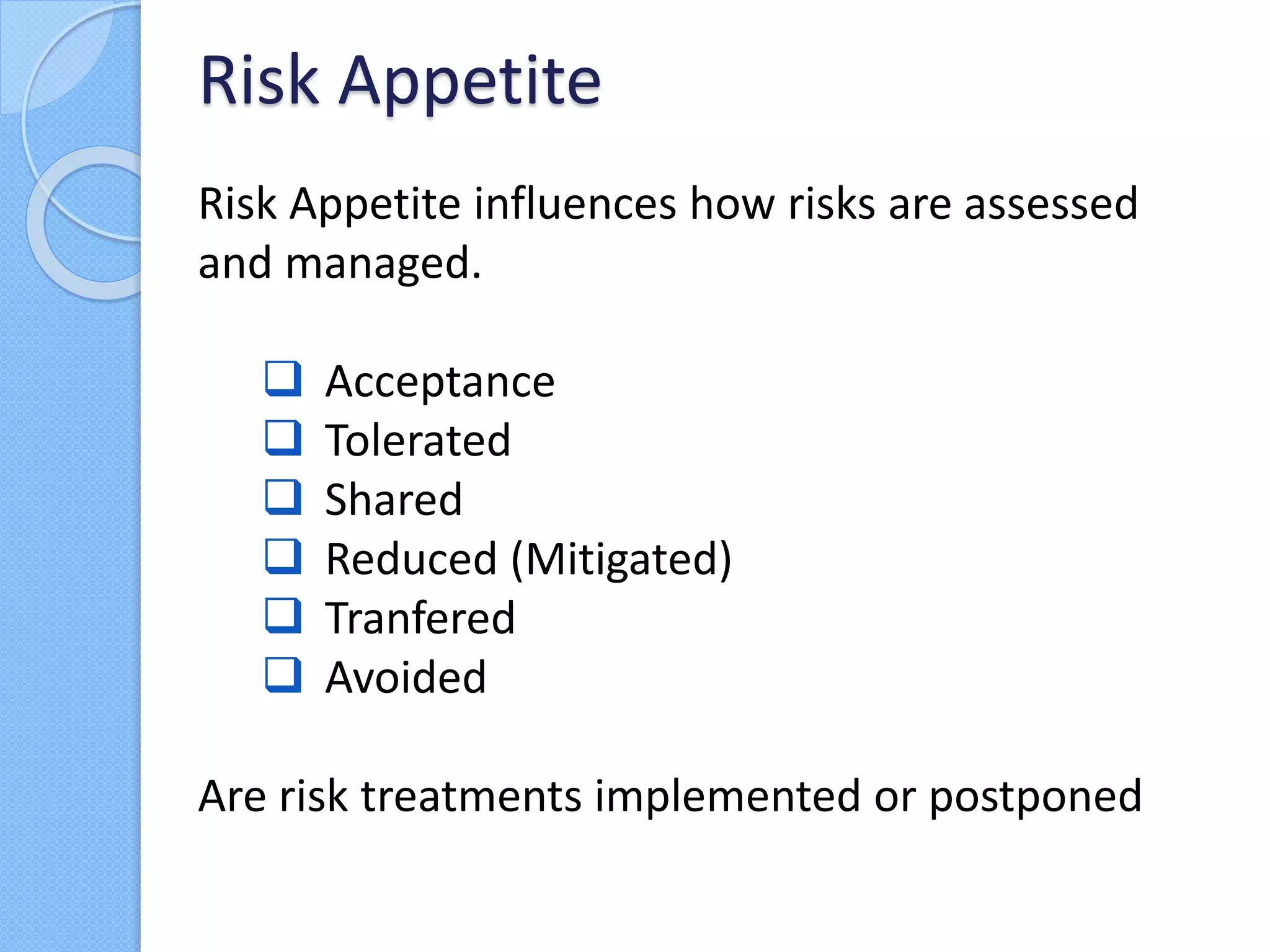 Risk Appetite

Risk Appetite influences how risks are assessed and managed.

❑ Acceptance
❑ Tolerated
❑ Shared
❑ Reduced (Mitigated)
❑ Tranfered
❑ Avoided

Are risk treatments implemented or postponed